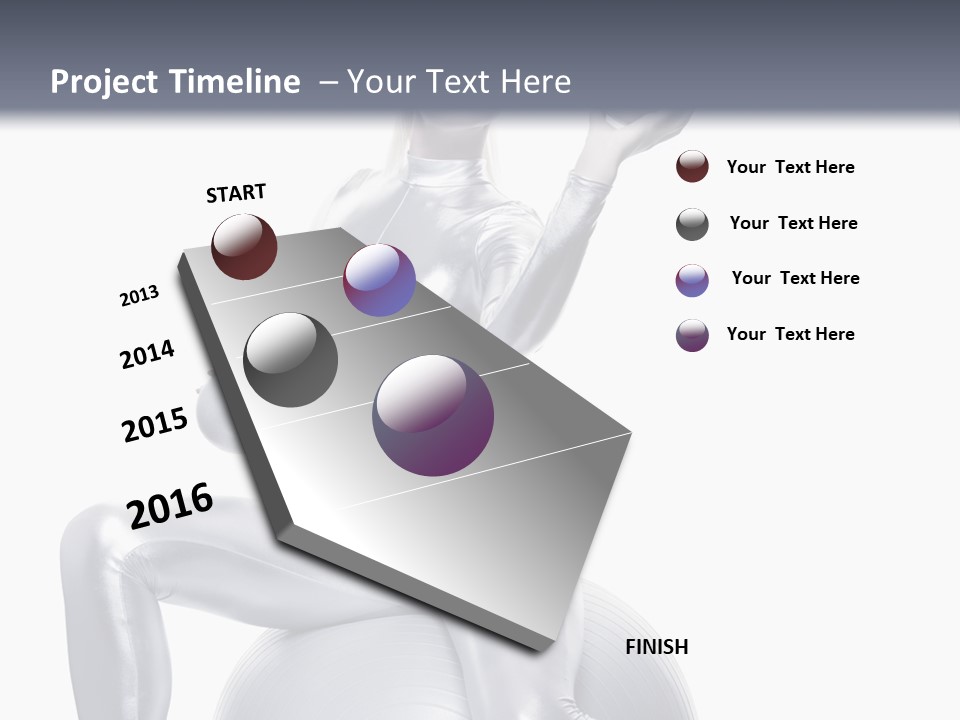 Project Timeline – Your Text Here

START

2013

2014

2015

2016

FINISH

Your Text Here

Your Text Here

Your Text Here

Your Text Here